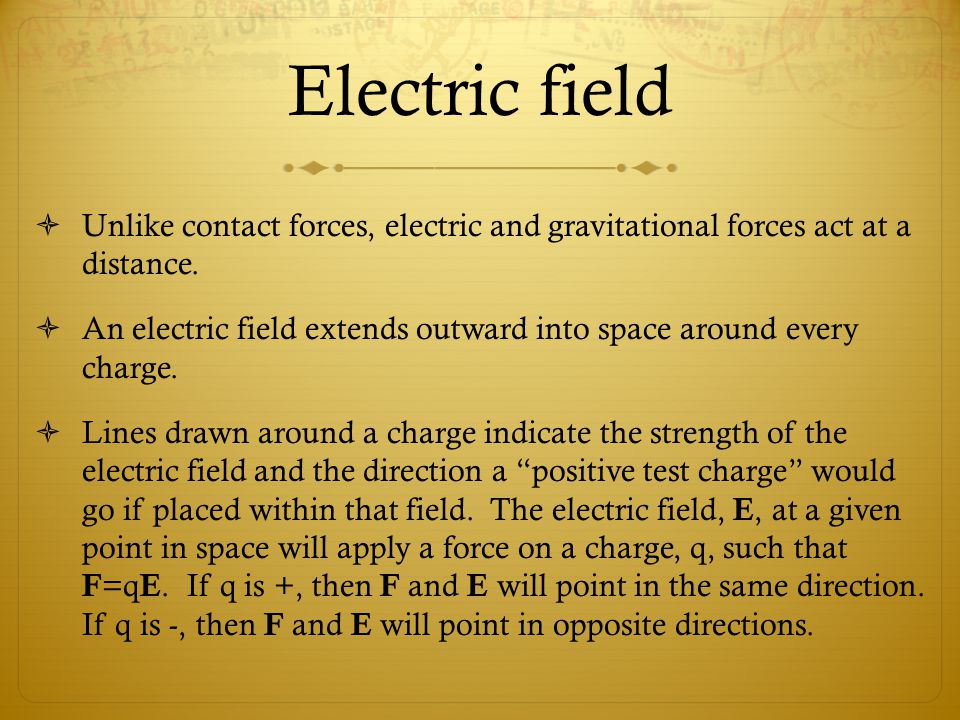 Electric field

Unlike contact forces, electric and gravitational forces act at a distance.

An electric field extends outward into space around every charge.

Lines drawn around a charge indicate the strength of the electric field and the direction a “positive test charge” would go if placed within that field. The electric field, **E**, at a given point in space will apply a force on a charge, q, such that **F**=q**E**. If q is +, then **F** and **E** will point in the same direction. If q is -, then **F** and **E** will point in opposite directions.